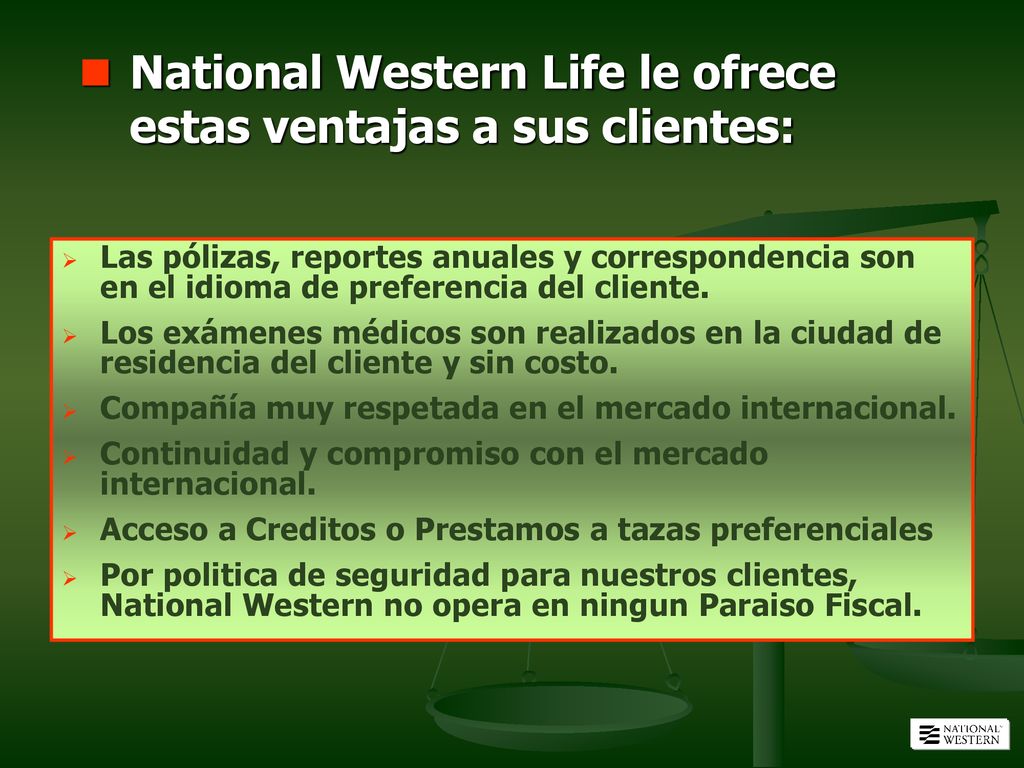 National Western Life le ofrece estas ventajas a sus clientes:

Las pólizas, reportes anuales y correspondencia son en el idioma de preferencia del cliente.

Los exámenes médicos son realizados en la ciudad de residencia del cliente y sin costo.

Compañía muy respetada en el mercado internacional.

Continuidad y compromiso con el mercado internacional.

Acceso a Creditos o Prestamos a tazas preferenciales

Por politica de seguridad para nuestros clientes, National Western no opera en ningun Paraiso Fiscal.

NATIONAL WESTERN